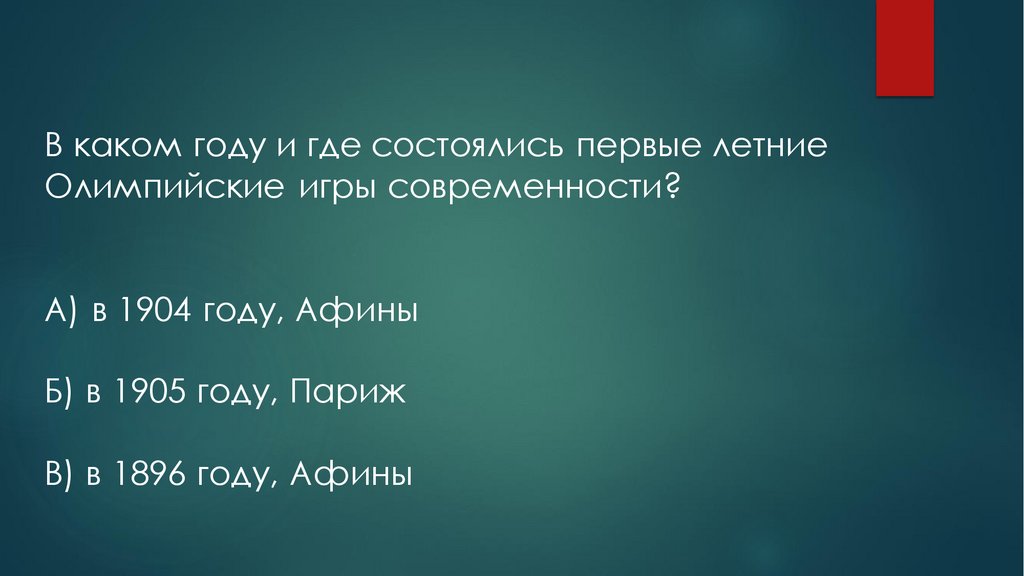 В каком году и где состоялись первые летние Олимпийские игры современности?

А) в 1904 году, Афины

Б) в 1905 году, Париж

В) в 1896 году, Афины